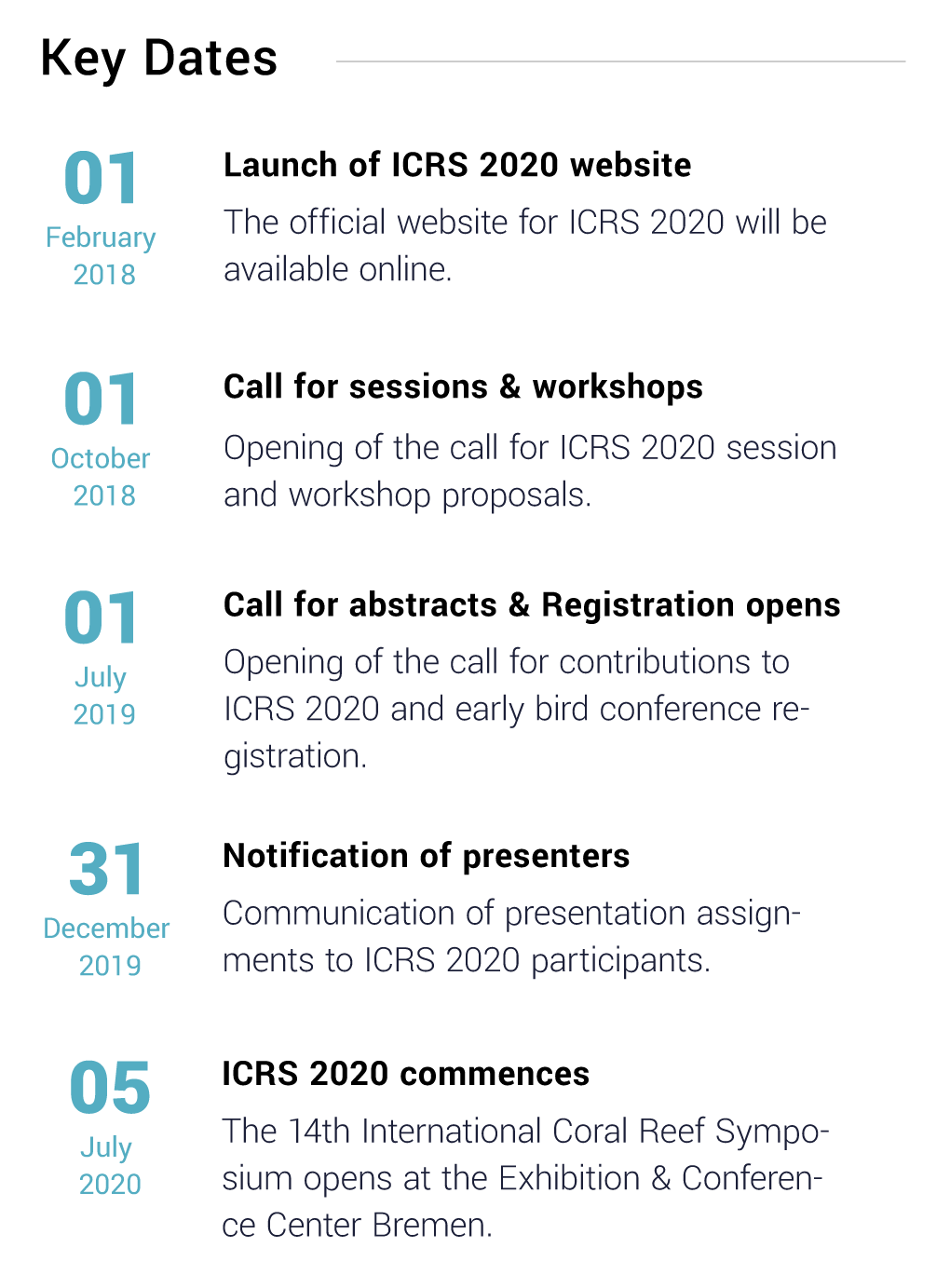 Key Dates

01
February
2018

Launch of ICRS 2020 website

The official website for ICRS 2020 will be available online.

01
October
2018

Call for sessions & workshops

Opening of the call for ICRS 2020 session and workshop proposals.

01
July
2019

Call for abstracts & Registration opens

Opening of the call for contributions to ICRS 2020 and early bird conference registration.

31
December
2019

Notification of presenters

Communication of presentation assignments to ICRS 2020 participants.

05
July
2020

ICRS 2020 commences

The 14th International Coral Reef Symposium opens at the Exhibition & Conference Center Bremen.